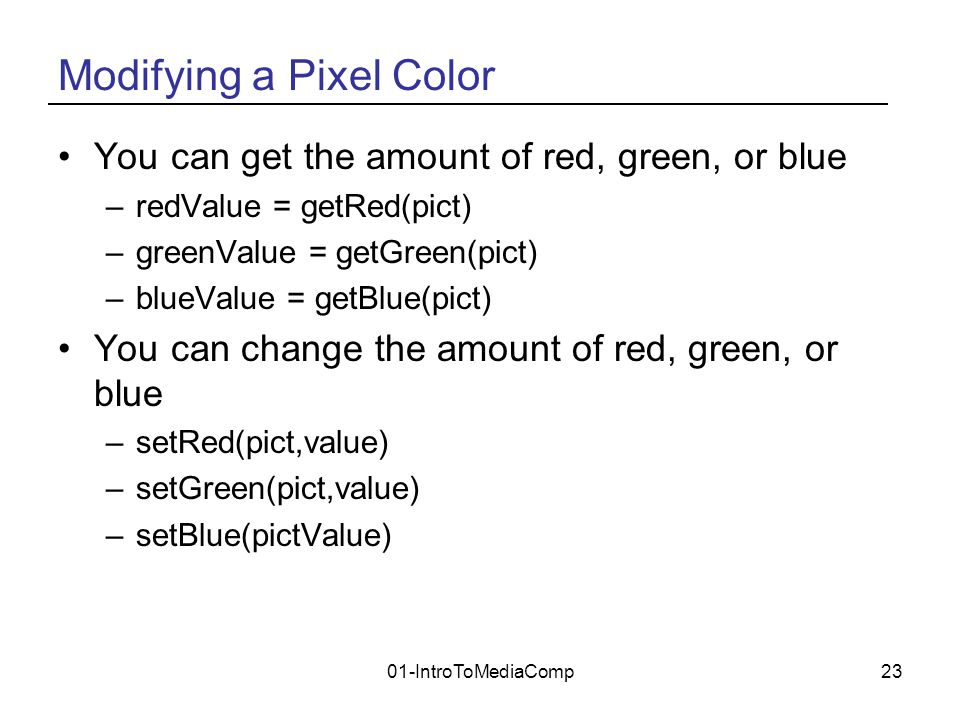 Modifying a Pixel Color

• You can get the amount of red, green, or blue
  – redValue = getRed(pict)
  – greenValue = getGreen(pict)
  – blueValue = getBlue(pict)
• You can change the amount of red, green, or blue
  – setRed(pict,value)
  – setGreen(pict,value)
  – setBlue(pictValue)

01-IntroToMediaComp

23